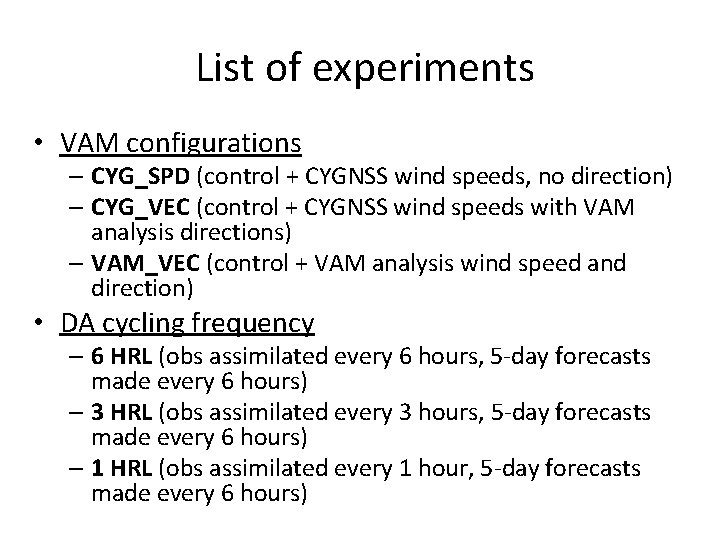 List of experiments

• VAM configurations
– CYG_SPD (control + CYGNSS wind speeds, no direction)
– CYG_VEC (control + CYGNSS wind speeds with VAM analysis directions)
– VAM_VEC (control + VAM analysis wind speed and direction)

• DA cycling frequency
– 6 HRL (obs assimilated every 6 hours, 5-day forecasts made every 6 hours)
– 3 HRL (obs assimilated every 3 hours, 5-day forecasts made every 6 hours)
– 1 HRL (obs assimilated every 1 hour, 5-day forecasts made every 6 hours)